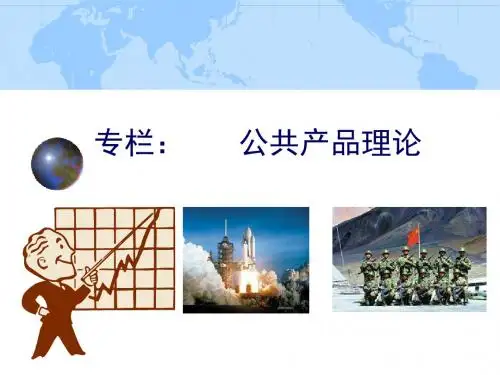 专栏：	公共产品理论